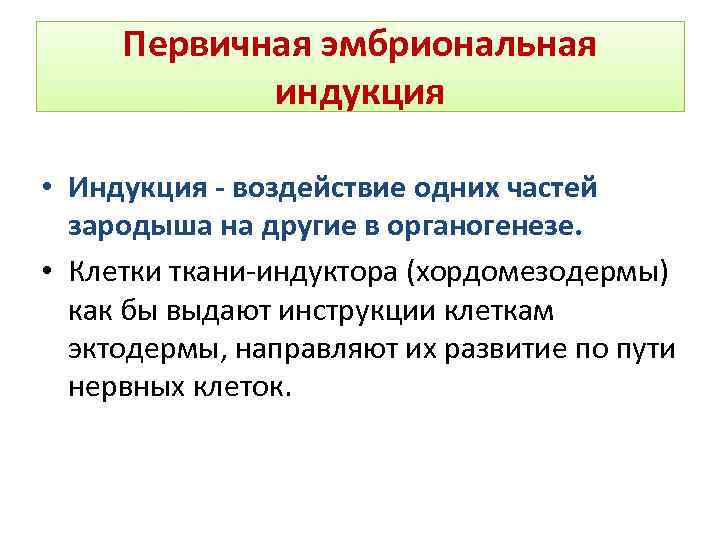 Первичная эмбриональная индукция

• Индукция - воздействие одних частей зародыша на другие в органогенезе.

• Клетки ткани-индуктора (хордомезодермы) как бы выдают инструкции клеткам эктодермы, направляют их развитие по пути нервных клеток.